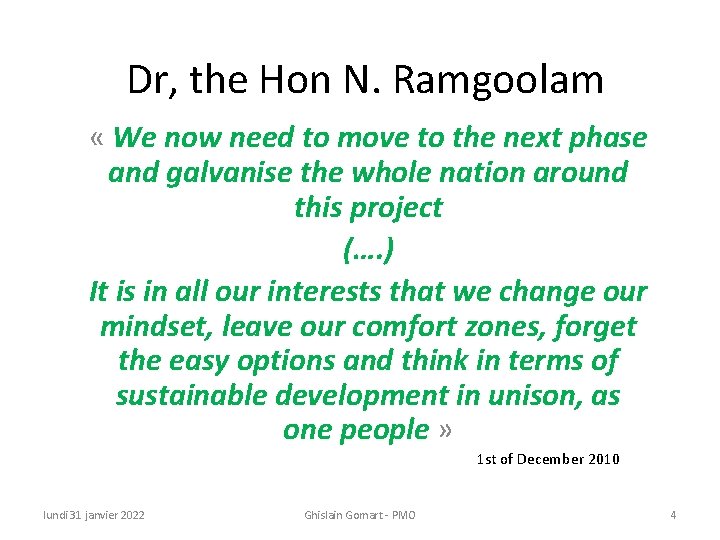 Dr, the Hon N. Ramgoolam

« We now need to move to the next phase and galvanise the whole nation around this project

(….)

It is in all our interests that we change our mindset, leave our comfort zones, forget the easy options and think in terms of sustainable development in unison, as one people »

1st of December 2010

lundi 31 janvier 2022

Ghislain Gomart - PMO

4